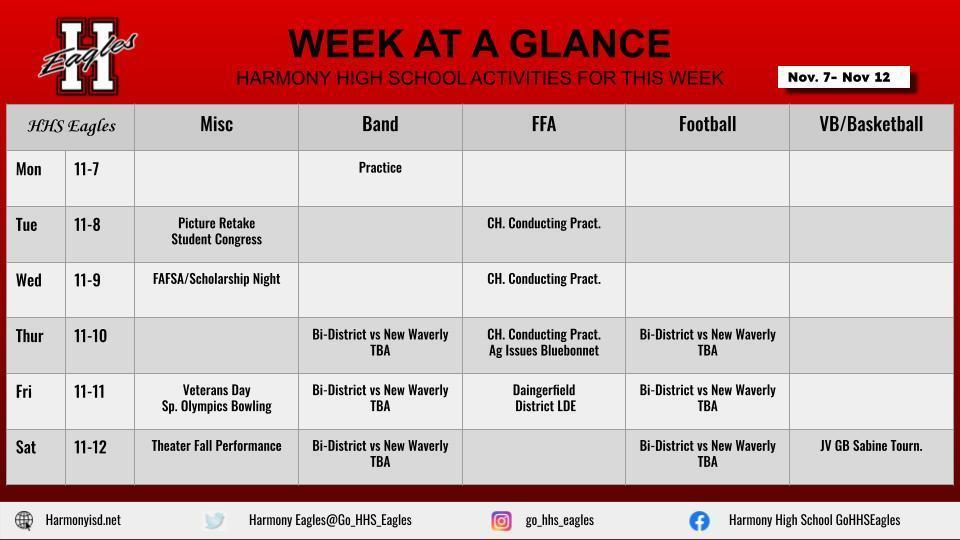 H Eagles

WEEK AT A GLANCE

HARMONY HIGH SCHOOL ACTIVITIES FOR THIS WEEK

Nov. 7- Nov 12

| HHS Eagles | | Misc | Band | FFA | Football | VB/Basketball |
|---|---|---|---|---|---|---|
| Mon | 11-7 | | Practice | | | |
| Tue | 11-8 | Picture Retake Student Congress | | CH. Conducting Pract. | | |
| Wed | 11-9 | FAFSA/Scholarship Night | | CH. Conducting Pract. | | |
| Thur | 11-10 | | Bi-District vs New Waverly TBA | CH. Conducting Pract. Ag Issues Bluebonnet | Bi-District vs New Waverly TBA | |
| Fri | 11-11 | Veterans Day Sp. Olympics Bowling | Bi-District vs New Waverly TBA | Daingerfield District LDE | Bi-District vs New Waverly TBA | |
| Sat | 11-12 | Theater Fall Performance | Bi-District vs New Waverly TBA | | Bi-District vs New Waverly TBA | JV GB Sabine Tourn. |

Harmonyisd.net

Harmony Eagles@Go_HHS_Eagles

go_hhs_eagles

Harmony High School GoHHSEagles